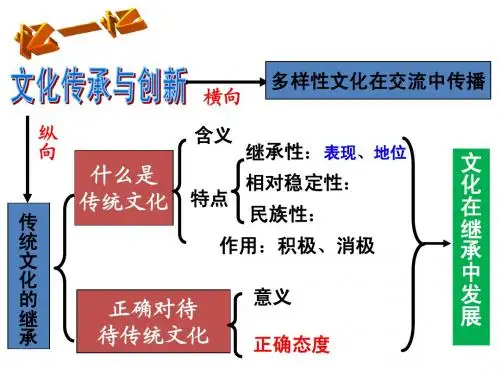 忆一忆

文化传承与创新

横向

多样性文化在交流中传播

纵向

传统文化的继承

什么是传统文化

含义

特点

继承性：表现、地位

相对稳定性：

民族性：

作用：积极、消极

正确对待待传统文化

意义

正确态度

文化在继承中发展